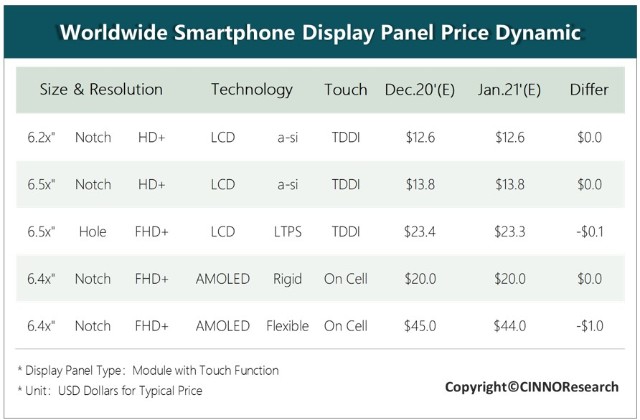 Worldwide Smartphone Display Panel Price Dynamic

| Size & Resolution | | | Technology | | Touch | Dec.20'(E) | Jan.21'(E) | Differ |
|---|---|---|---|---|---|---|---|---|
| 6.2x" | Notch | HD+ | LCD | a-si | TDDI | \$12.6 | \$12.6 | \$0.0 |
| 6.5x" | Notch | HD+ | LCD | a-si | TDDI | \$13.8 | \$13.8 | \$0.0 |
| 6.5x" | Hole | FHD+ | LCD | LTPS | TDDI | \$23.4 | \$23.3 | -\$0.1 |
| 6.4x" | Notch | FHD+ | AMOLED | Rigid | On Cell | \$20.0 | \$20.0 | \$0.0 |
| 6.4x" | Notch | FHD+ | AMOLED | Flexible | On Cell | \$45.0 | \$44.0 | -\$1.0 |

* Display Panel Type: Module with Touch Function
* Unit: USD Dollars for Typical Price

Copyright©CINNOResearch